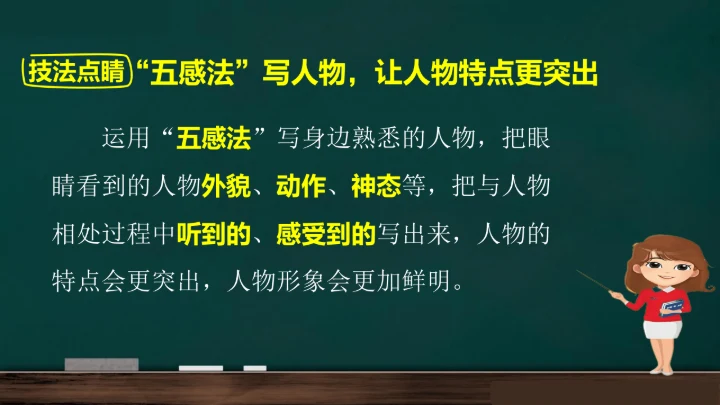 技法点睛 “五感法”写人物，让人物特点更突出

运用“五感法”写身边熟悉的人物，把眼睛看到的人物外貌、动作、神态等，把与人物相处过程中听到的、感受到的写出来，人物的特点会更突出，人物形象会更加鲜明。